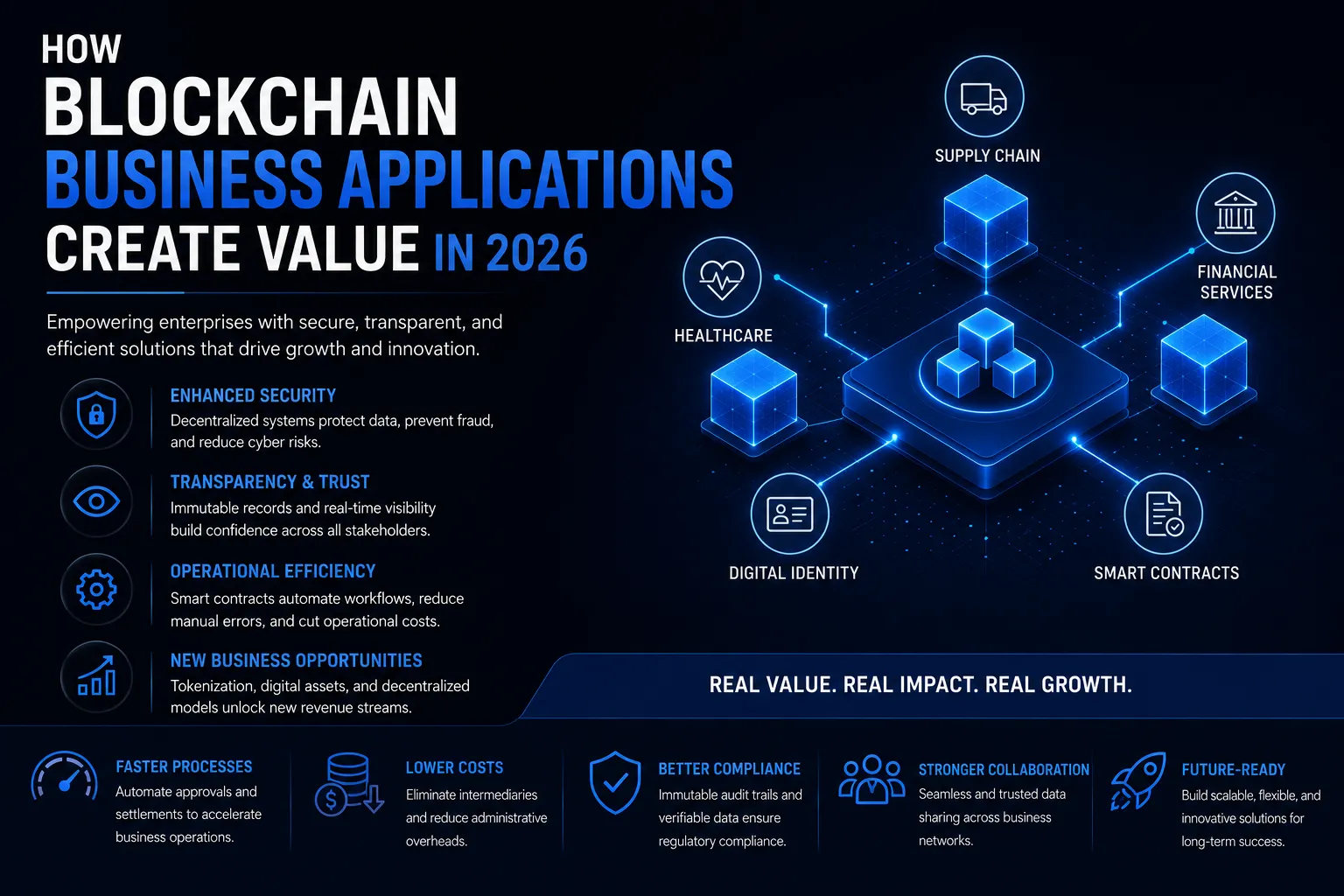 HOW
BLOCKCHAIN
BUSINESS APPLICATIONS
CREATE VALUE IN 2026

Empowering enterprises with secure, transparent, and efficient solutions that drive growth and innovation.

ENHANCED SECURITY
Decentralized systems protect data, prevent fraud, and reduce cyber risks.

TRANSPARENCY & TRUST
Immutable records and real-time visibility build confidence across all stakeholders.

OPERATIONAL EFFICIENCY
Smart contracts automate workflows, reduce manual errors, and cut operational costs.

NEW BUSINESS OPPORTUNITIES
Tokenization, digital assets, and decentralized models unlock new revenue streams.

SUPPLY CHAIN

FINANCIAL SERVICES

HEALTHCARE

DIGITAL IDENTITY

SMART CONTRACTS

REAL VALUE. REAL IMPACT. REAL GROWTH.

FASTER PROCESSES
Automate approvals and settlements to accelerate business operations.

LOWER COSTS
Eliminate intermediaries and reduce administrative overheads.

BETTER COMPLIANCE
Immutable audit trails and verifiable data ensure regulatory compliance.

STRONGER COLLABORATION
Seamless and trusted data sharing across business networks.

FUTURE-READY
Build scalable, flexible, and innovative solutions for long-term success.